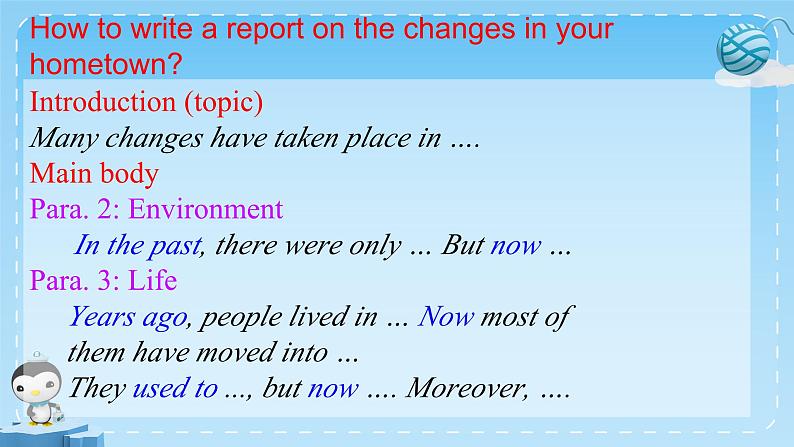 How to write a report on the changes in your hometown?

Introduction (topic)

Many changes have taken place in ....

Main body

Para. 2: Environment

In the past, there were only ... But now ...

Para. 3: Life

Years ago, people lived in ... Now most of them have moved into ...

They used to ..., but now .... Moreover, ....